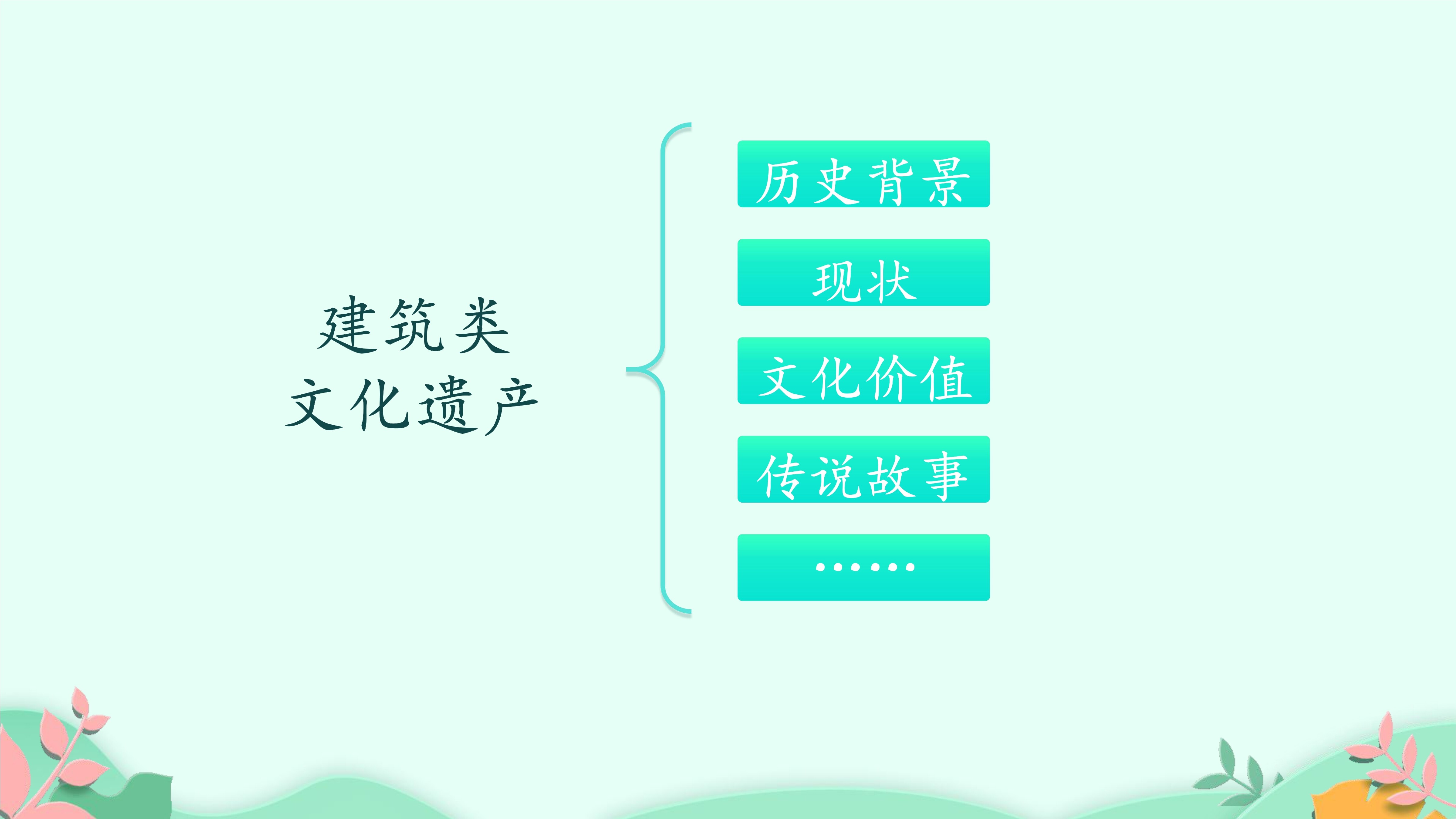 建筑类
文化遗产

历史背景

现状

文化价值

传说故事

……